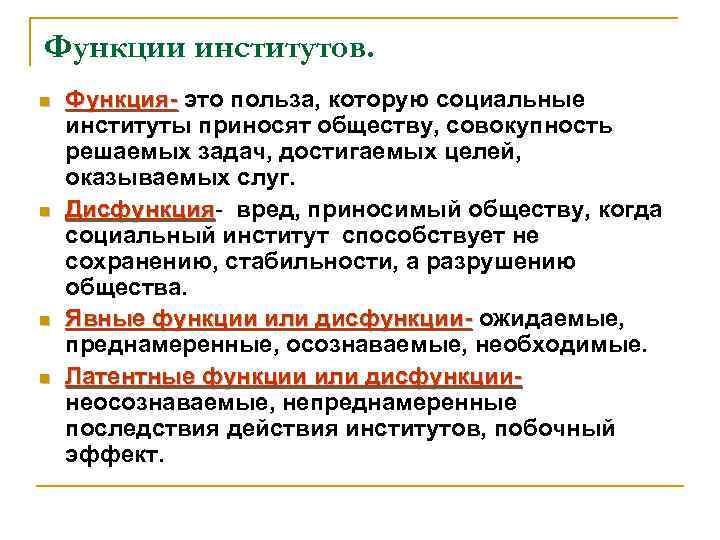 Функции институтов.

Функция- это польза, которую социальные институты приносят обществу, совокупность решаемых задач, достигаемых целей, оказываемых слуг.

Дисфункция- вред, приносимый обществу, когда социальный институт способствует не сохранению, стабильности, а разрушению общества.

Явные функции или дисфункции- ожидаемые, преднамеренные, осознаваемые, необходимые.

Латентные функции или дисфункции- неосознаваемые, непреднамеренные последствия действия институтов, побочный эффект.